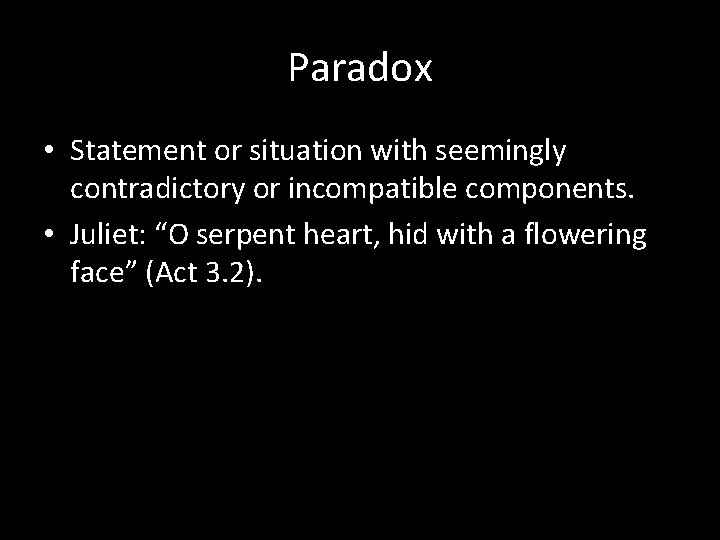 Paradox

• Statement or situation with seemingly contradictory or incompatible components.
• Juliet: “O serpent heart, hid with a flowering face” (Act 3.2).